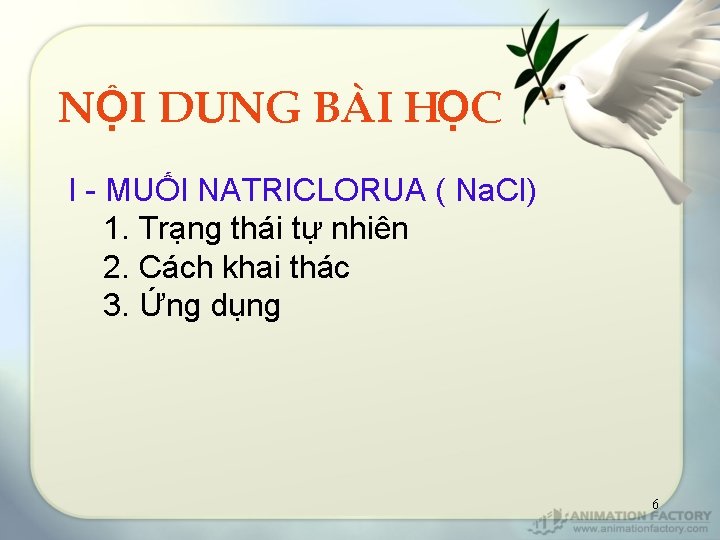 NỘI DUNG BÀI HỌC

I - MUỐI NATRICLORUA ( NaCl)
1. Trạng thái tự nhiên
2. Cách khai thác
3. Ứng dụng

6

ANIMATION FACTORY
www.animationfactory.com